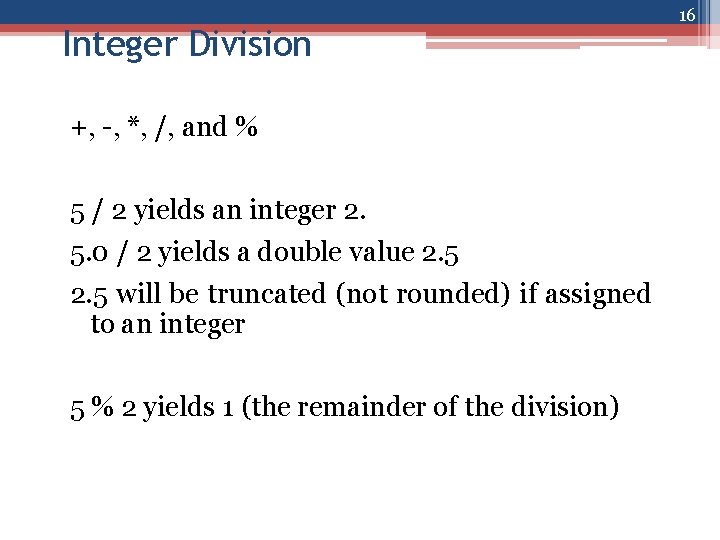 16

Integer Division

+, -, *, /, and %

5 / 2 yields an integer 2.
5.0 / 2 yields a double value 2.5
2.5 will be truncated (not rounded) if assigned to an integer

5 % 2 yields 1 (the remainder of the division)